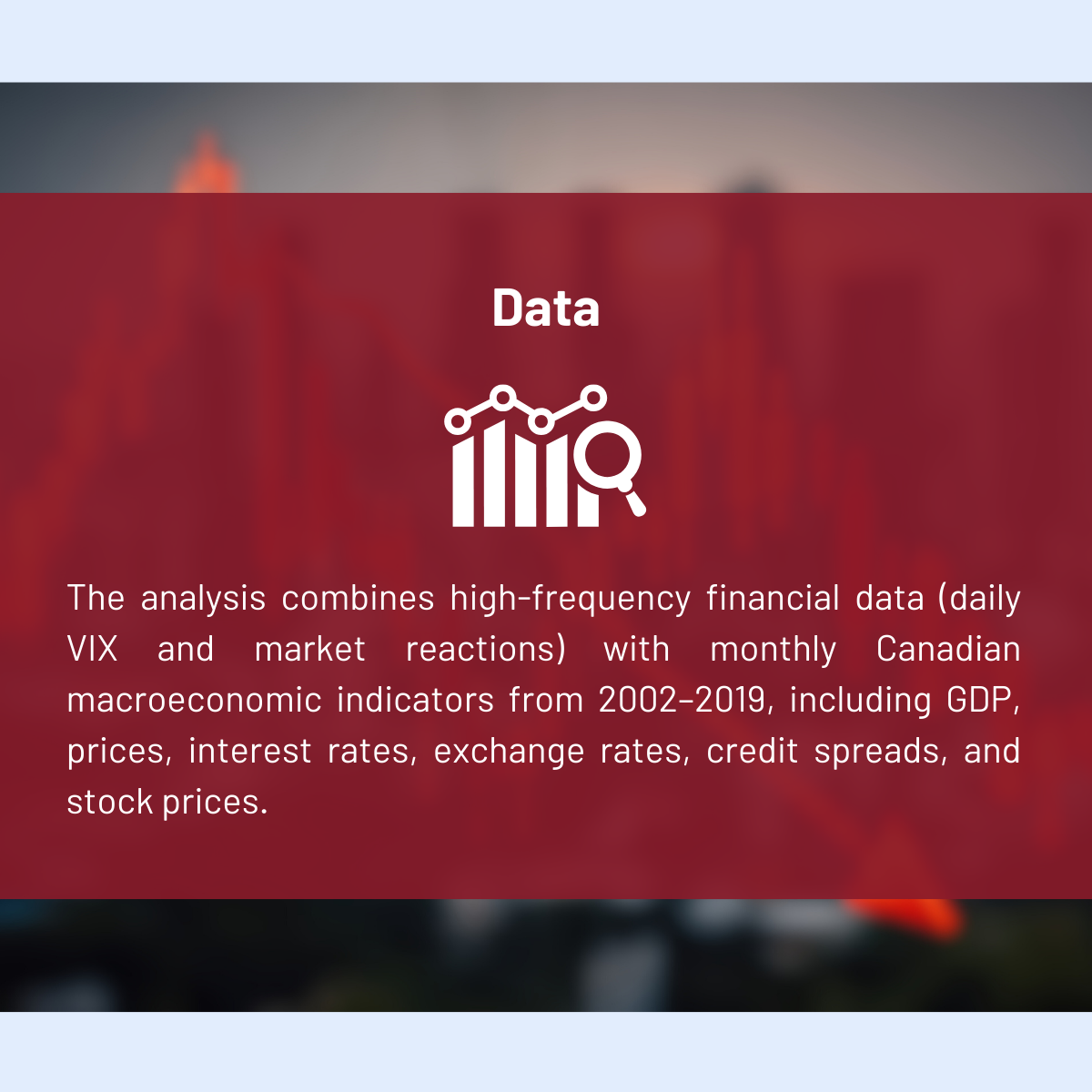 Data

The analysis combines high-frequency financial data (daily VIX and market reactions) with monthly Canadian macroeconomic indicators from 2002–2019, including GDP, prices, interest rates, exchange rates, credit spreads, and stock prices.